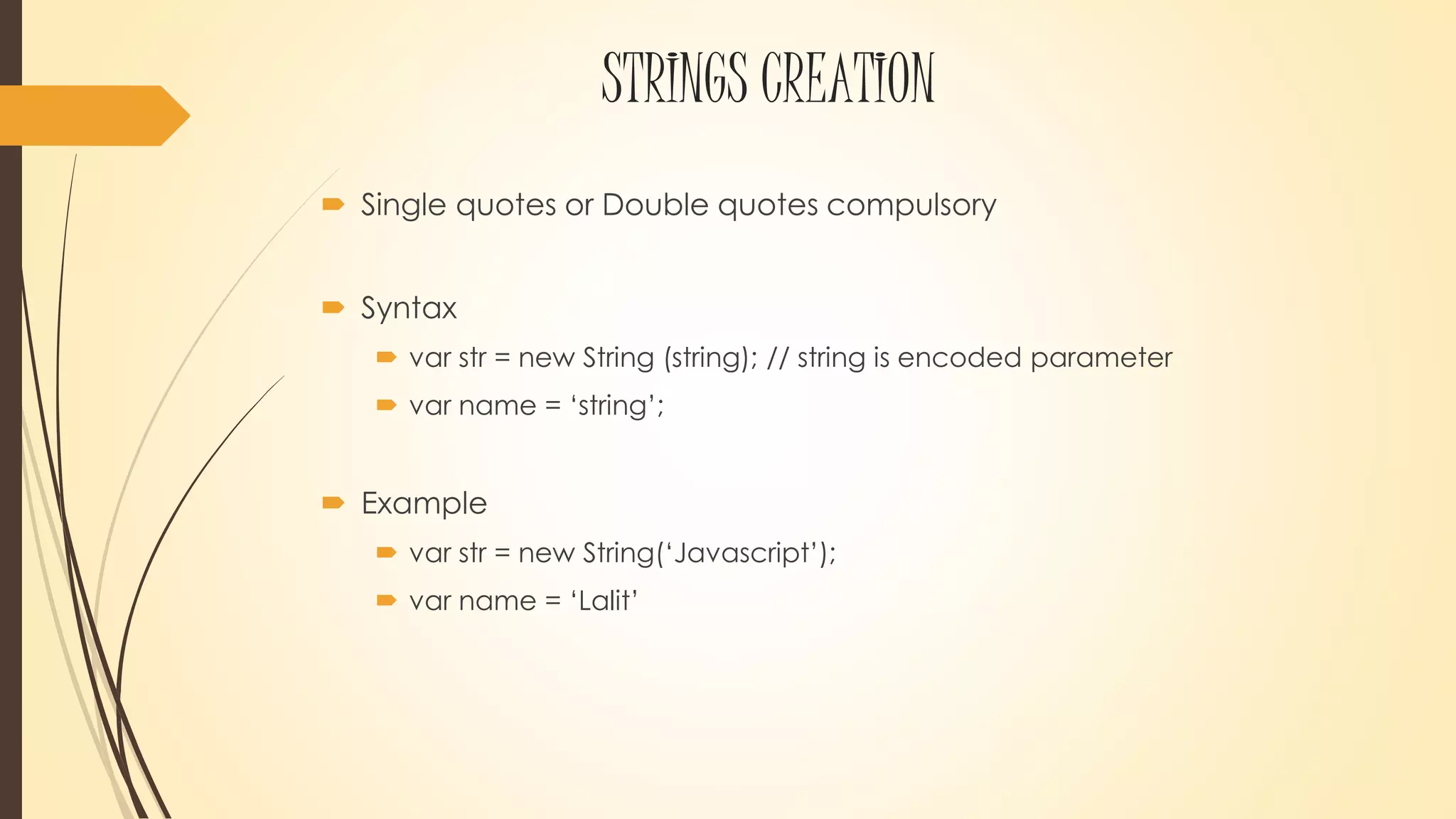 STRINGS CREATION

Single quotes or Double quotes compulsory

Syntax

var str = new String (string); // string is encoded parameter

var name = ‘string’;

Example

var str = new String(‘Javascript’);

var name = ‘Lalit’